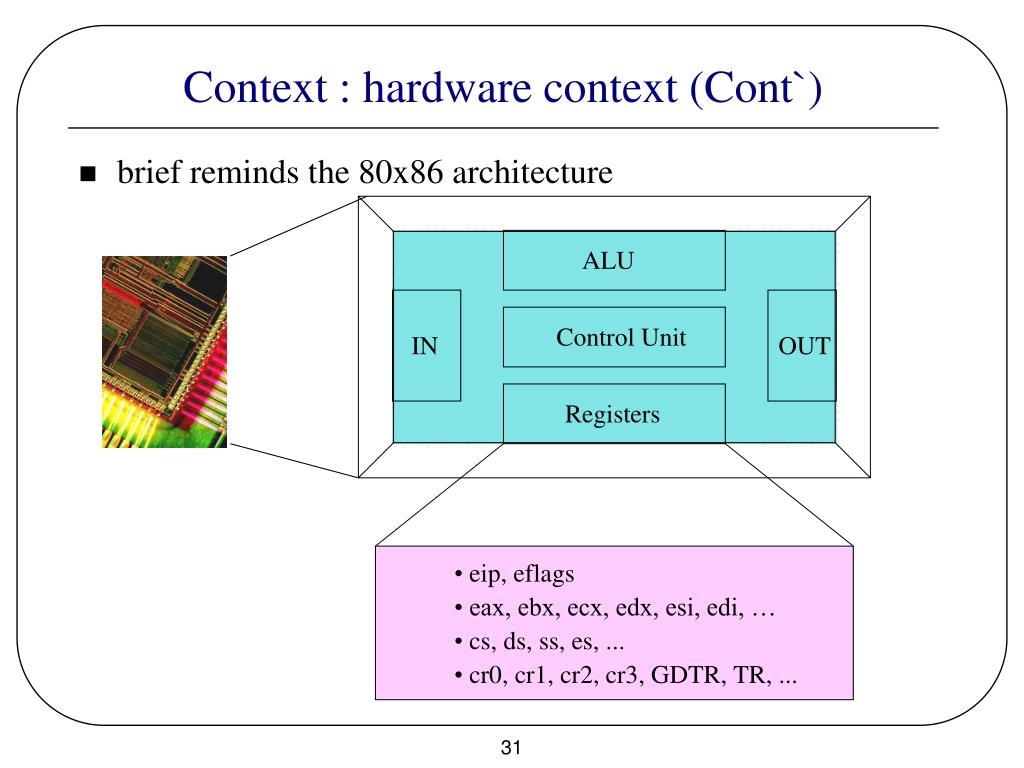 Context : hardware context (Cont`)

■ brief reminds the 80x86 architecture

ALU

IN

Control Unit

OUT

Registers

• eip, eflags
• eax, ebx, ecx, edx, esi, edi, …
• cs, ds, ss, es, ...
• cr0, cr1, cr2, cr3, GDTR, TR, ...

31